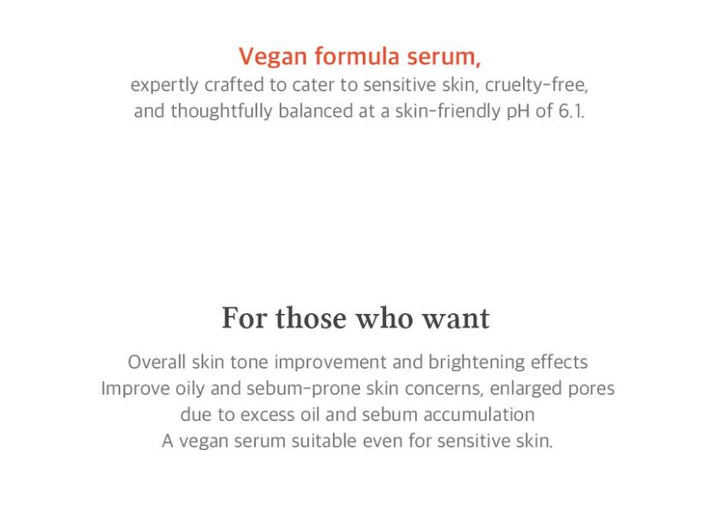 Vegan formula serum,
expertly crafted to cater to sensitive skin, cruelty-free, and thoughtfully balanced at a skin-friendly pH of 6.1.

For those who want

Overall skin tone improvement and brightening effects
Improve oily and sebum-prone skin concerns, enlarged pores due to excess oil and sebum accumulation
A vegan serum suitable even for sensitive skin.